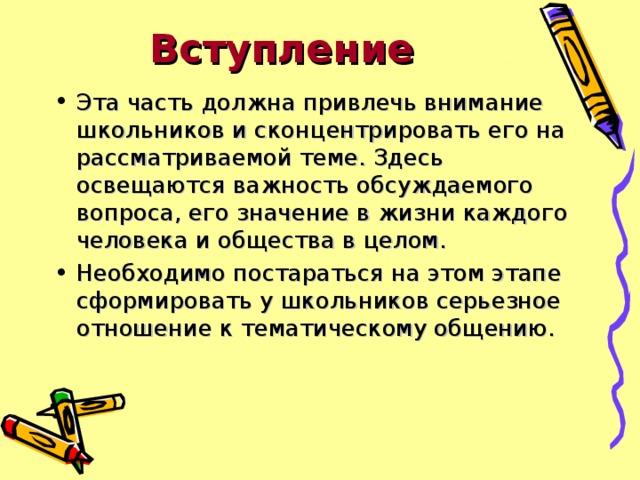 Вступление

• Эта часть должна привлечь внимание школьников и сконцентрировать его на рассматриваемой теме. Здесь освещаются важность обсуждаемого вопроса, его значение в жизни каждого человека и общества в целом.

• Необходимо постараться на этом этапе сформировать у школьников серьезное отношение к тематическому общению.